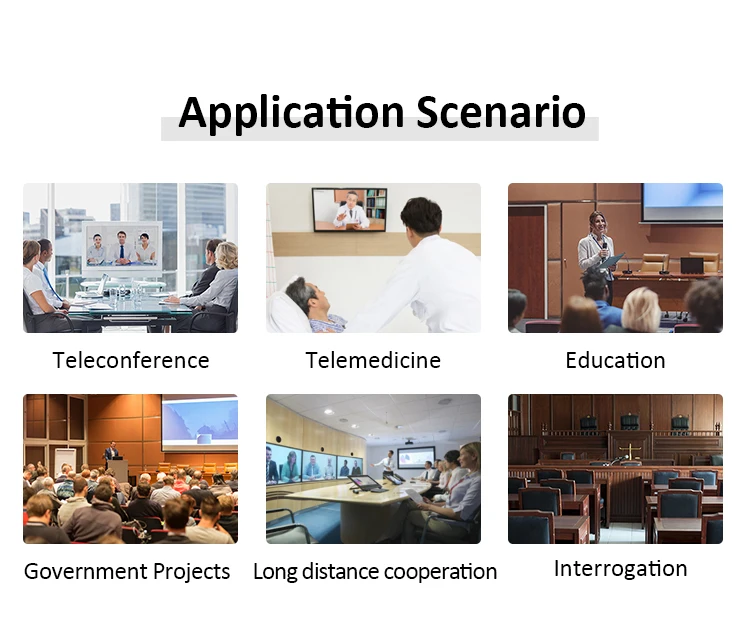 Application Scenario

Teleconference

Telemedicine

Education

Government Projects

Long distance cooperation

Interrogation